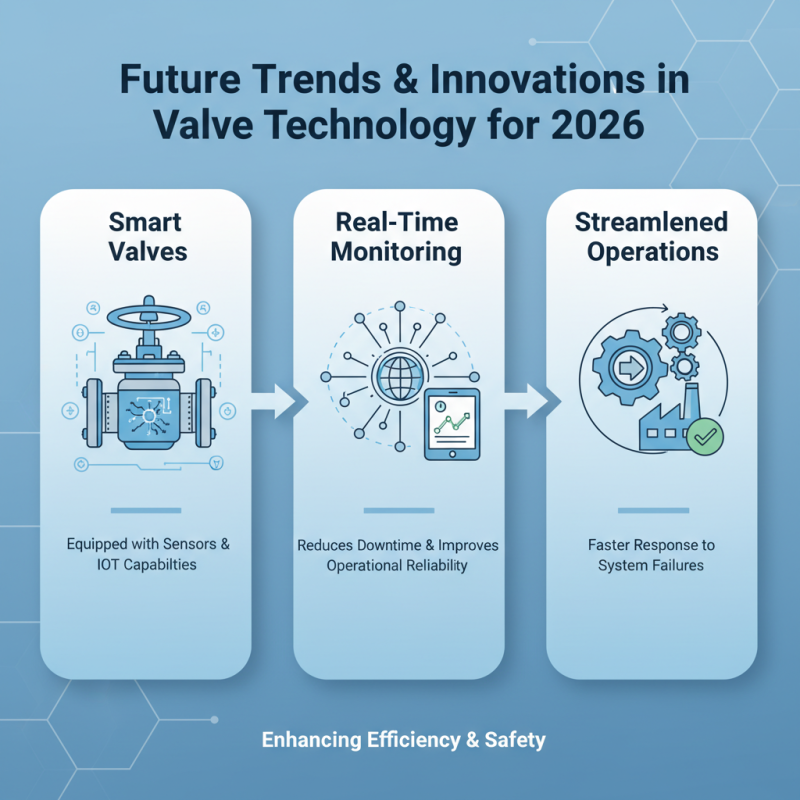 Future Trends & Innovations in Valve Technology for 2026

Smart Valves

Equipped with Sensors & IOT Capabilties

Real-Time Monitoring

Reduces Downtime & Improves Operational Reliability

Streamlened Operations

Faster Response to System Failures

Enhancing Efficiency & Safety